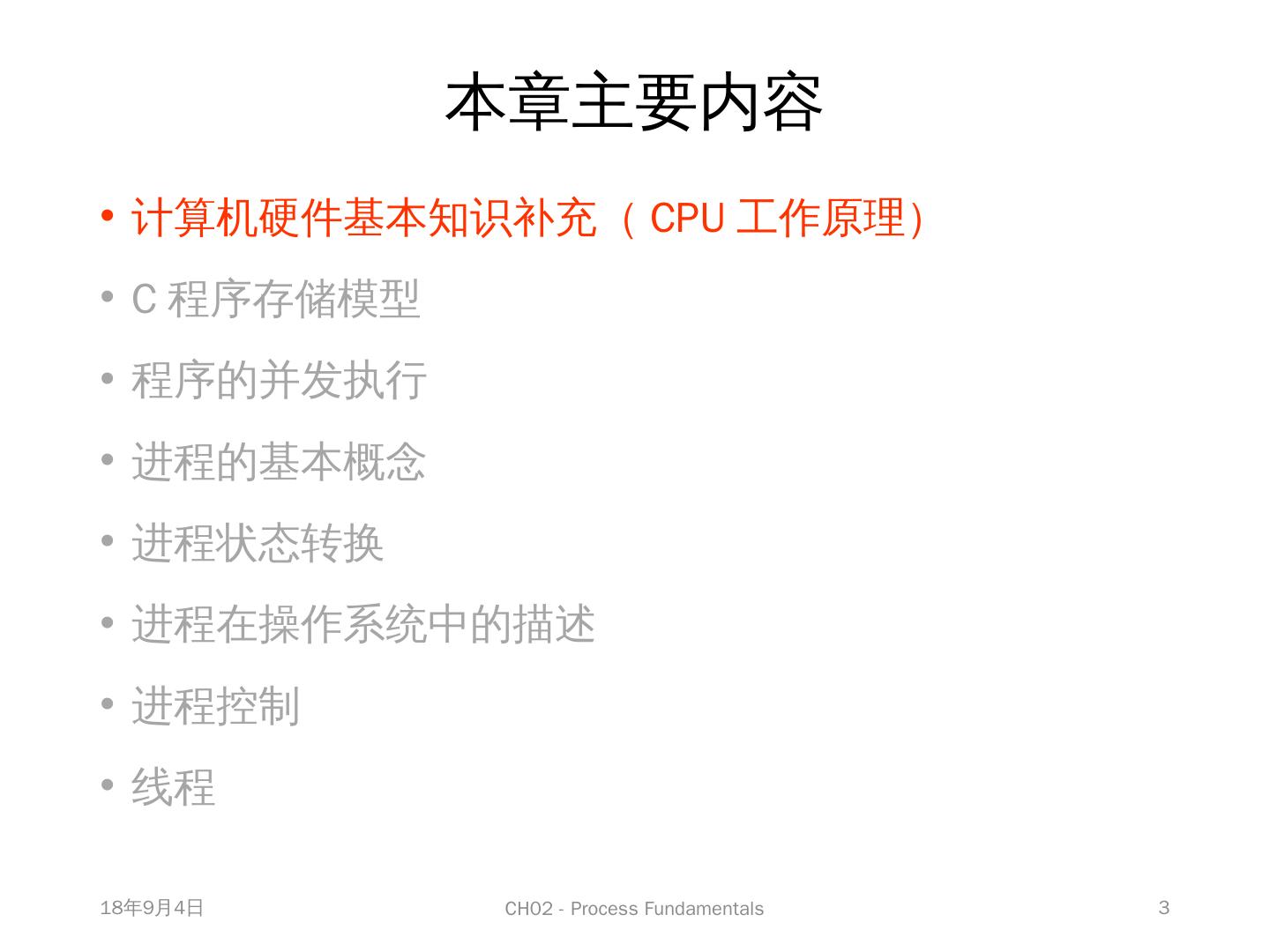 本章主要内容

• 计算机硬件基本知识补充（CPU 工作原理）
• C 程序存储模型
• 程序的并发执行
• 进程的基本概念
• 进程状态转换
• 进程在操作系统中的描述
• 进程控制
• 线程

18年9月4日

CH02 - Process Fundamentals

3